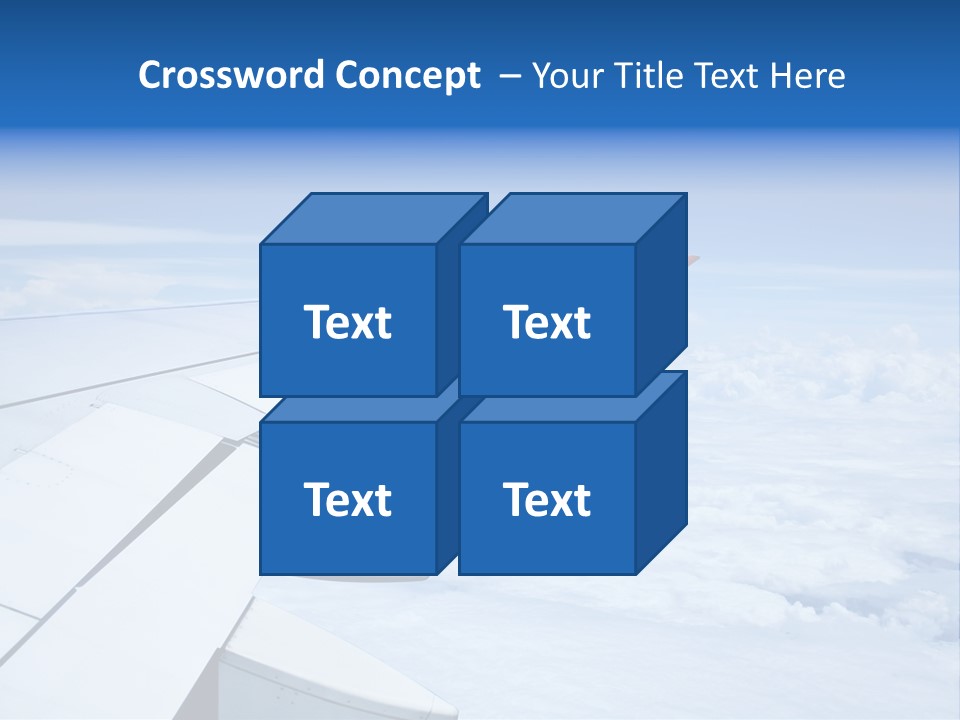 Crossword Concept – Your Title Text Here

Text

Text

Text

Text